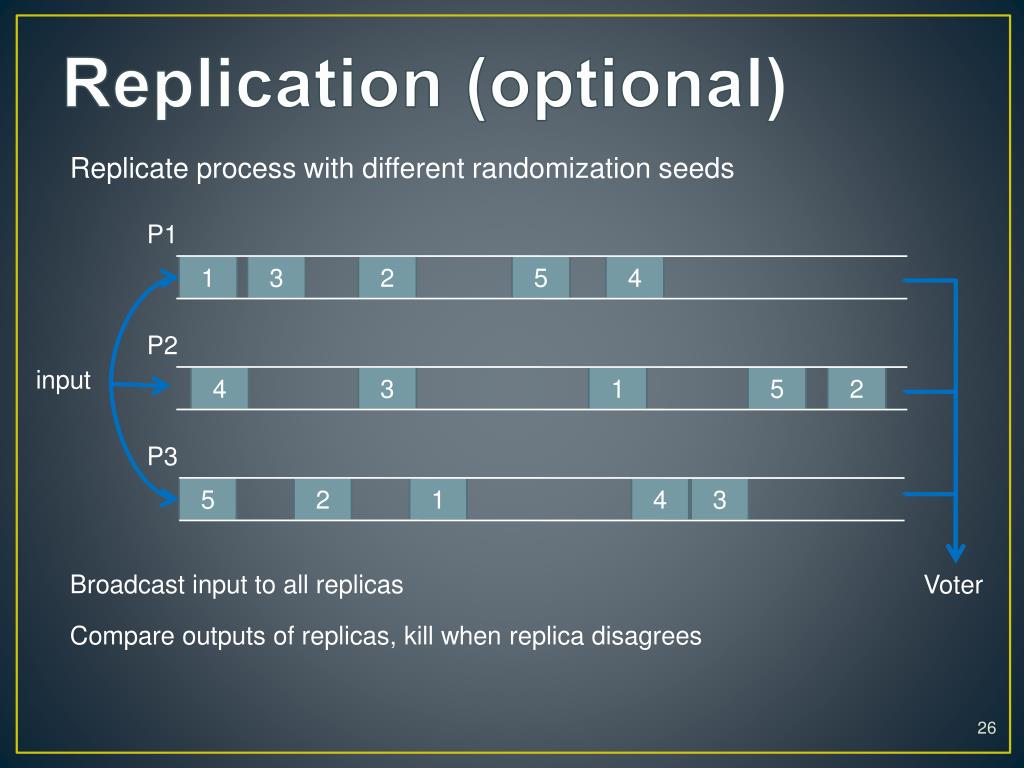 Replication (optional)

Replicate process with different randomization seeds

P1

1 3 2 5 4

P2

input

4 3 1 5 2

P3

5 2 1 4 3

Broadcast input to all replicas

Voter

Compare outputs of replicas, kill when replica disagrees

26